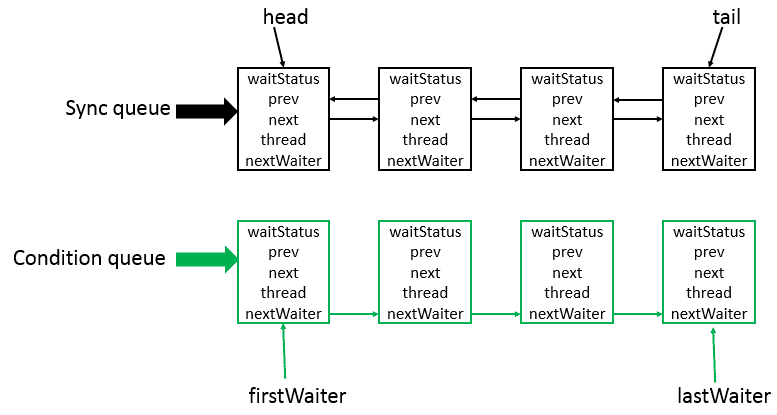 head

tail

Sync queue

waitStatus
prev
next
thread
nextWaiter

waitStatus
prev
next
thread
nextWaiter

waitStatus
prev
next
thread
nextWaiter

waitStatus
prev
next
thread
nextWaiter

Condition queue

waitStatus
prev
next
thread
nextWaiter

waitStatus
prev
next
thread
nextWaiter

waitStatus
prev
next
thread
nextWaiter

waitStatus
prev
next
thread
nextWaiter

firstWaiter

lastWaiter